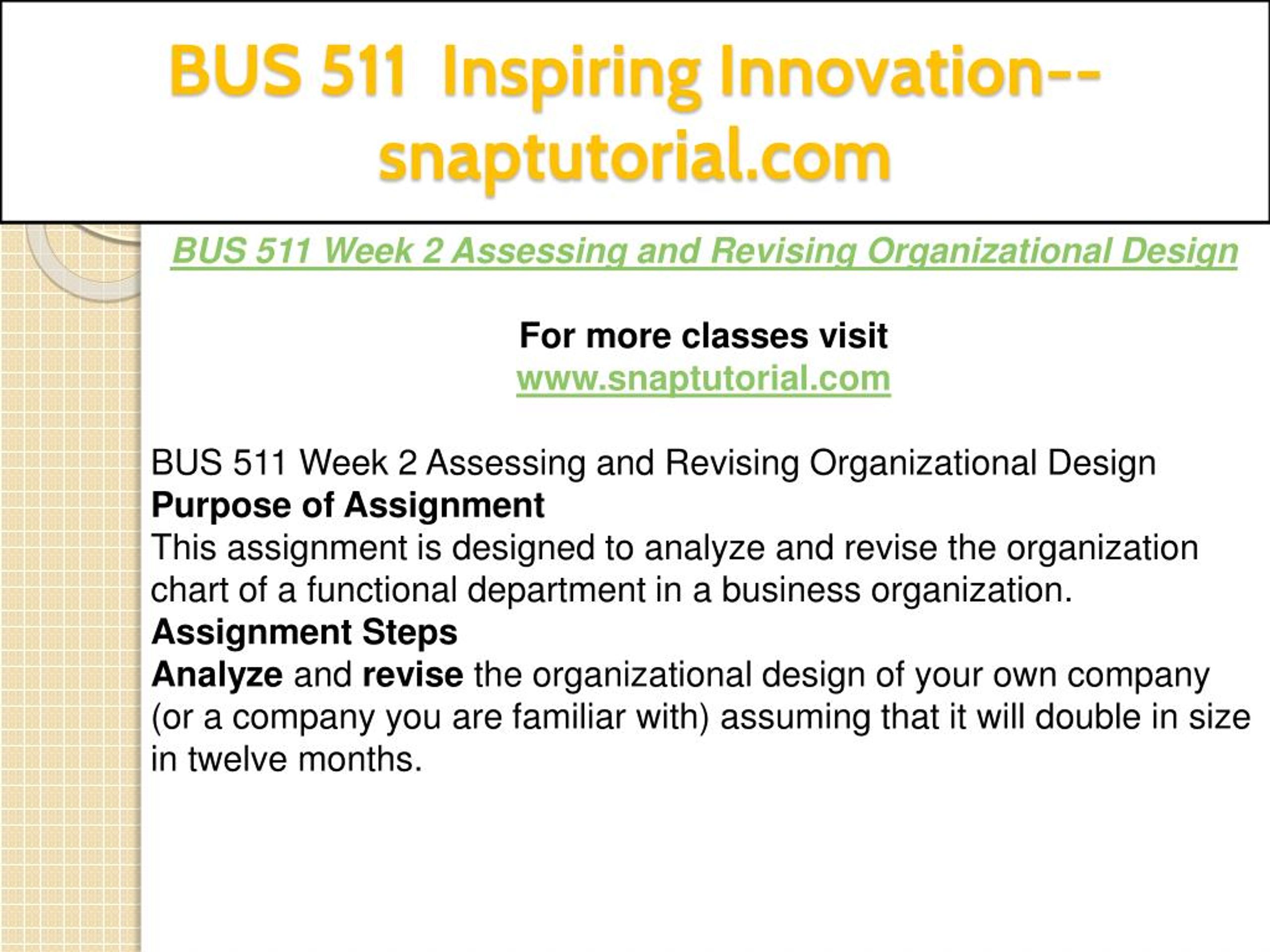 BUS 511 Inspiring Innovation--snaptutorial.com

BUS 511 Week 2 Assessing and Revising Organizational Design

For more classes visit
www.snaptutorial.com

BUS 511 Week 2 Assessing and Revising Organizational Design
Purpose of Assignment
This assignment is designed to analyze and revise the organization chart of a functional department in a business organization.
Assignment Steps
Analyze and revise the organizational design of your own company (or a company you are familiar with) assuming that it will double in size in twelve months.